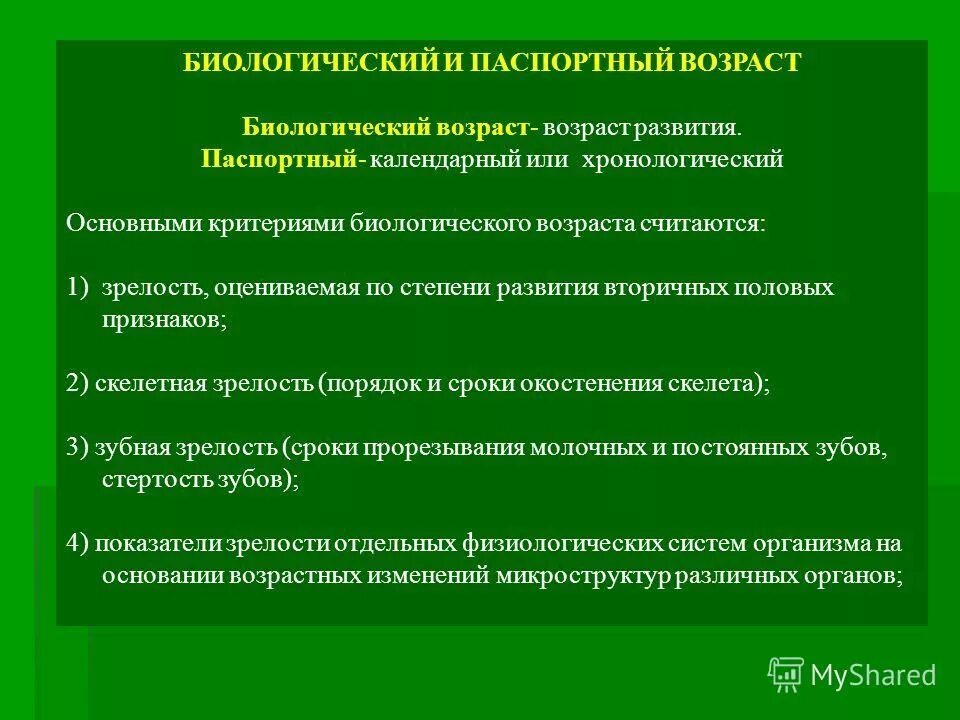 БИОЛОГИЧЕСКИЙ И ПАСПОРТНЫЙ ВОЗРАСТ

Биологический возраст- возраст развития.
Паспортный- календарный или хронологический

Основными критериями биологического возраста считаются:

1) зрелость, оцениваемая по степени развития вторичных половых признаков;

2) скелетная зрелость (порядок и сроки окостенения скелета);

3) зубная зрелость (сроки прорезывания молочных и постоянных зубов, стертость зубов);

4) показатели зрелости отдельных физиологических систем организма на основании возрастных изменений микроструктур различных органов;

MyShared